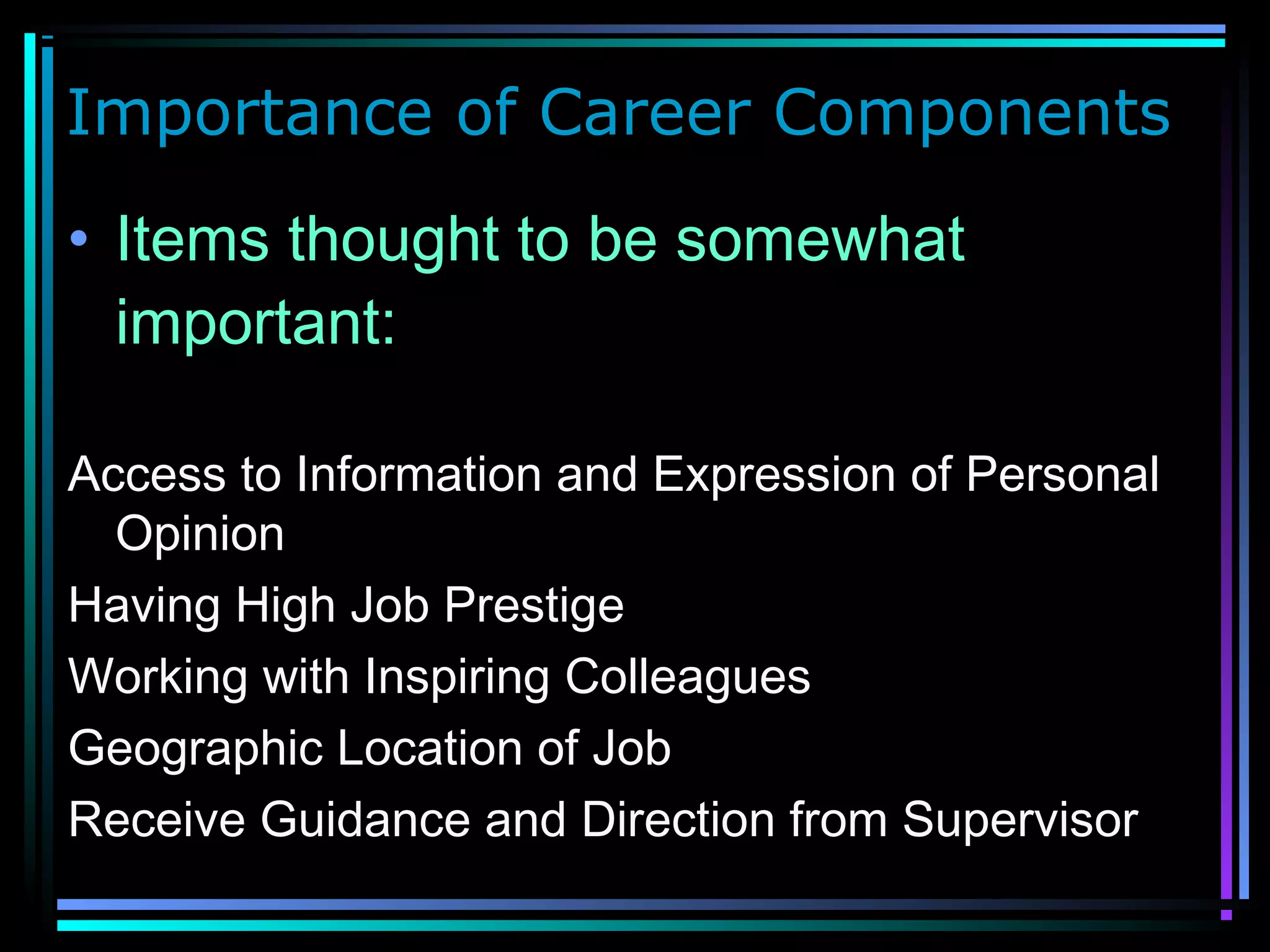 Importance of Career Components

• Items thought to be somewhat important:

Access to Information and Expression of Personal Opinion

Having High Job Prestige

Working with Inspiring Colleagues

Geographic Location of Job

Receive Guidance and Direction from Supervisor